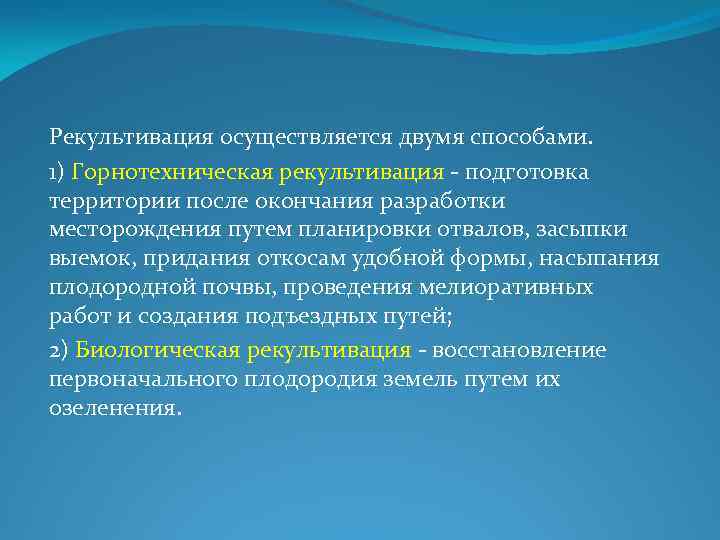 Рекультивация осуществляется двумя способами.

1) Горнотехническая рекультивация - подготовка территории после окончания разработки месторождения путем планировки отвалов, засыпки выемок, придания откосам удобной формы, насыпания плодородной почвы, проведения мелиоративных работ и создания подъездных путей;

2) Биологическая рекультивация - восстановление первоначального плодородия земель путем их озеленения.